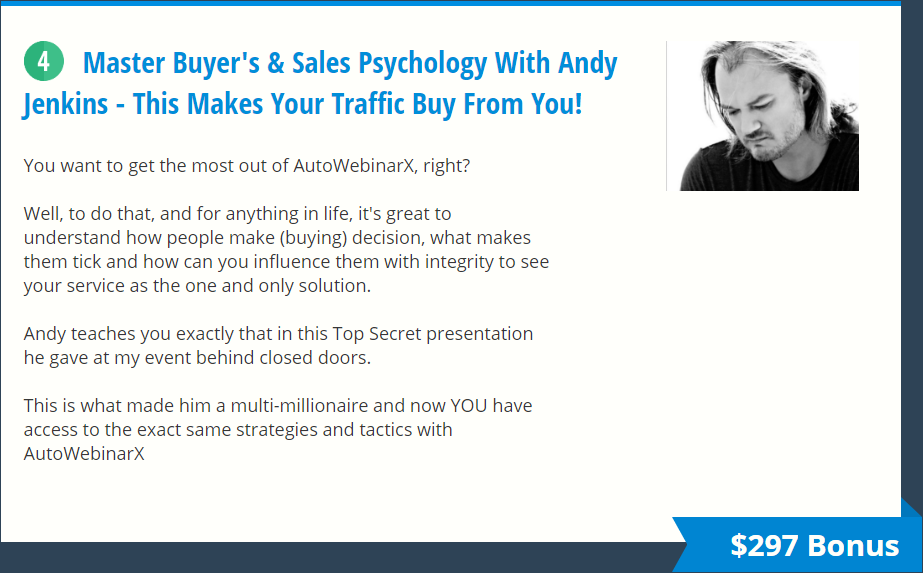 4 Master Buyer's & Sales Psychology With Andy Jenkins - This Makes Your Traffic Buy From You!

You want to get the most out of AutoWebinarX, right?

Well, to do that, and for anything in life, it's great to understand how people make (buying) decision, what makes them tick and how can you influence them with integrity to see your service as the one and only solution.

Andy teaches you exactly that in this Top Secret presentation he gave at my event behind closed doors.

This is what made him a multi-millionaire and now YOU have access to the exact same strategies and tactics with AutoWebinarX

$297 Bonus